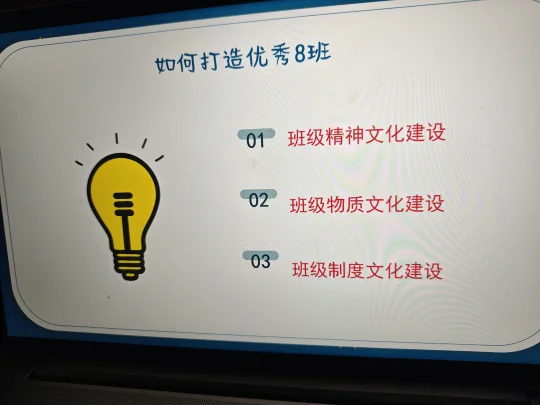 如何打造优秀8班

01 班级精神文化建设

02 班级物质文化建设

03 班级制度文化建设